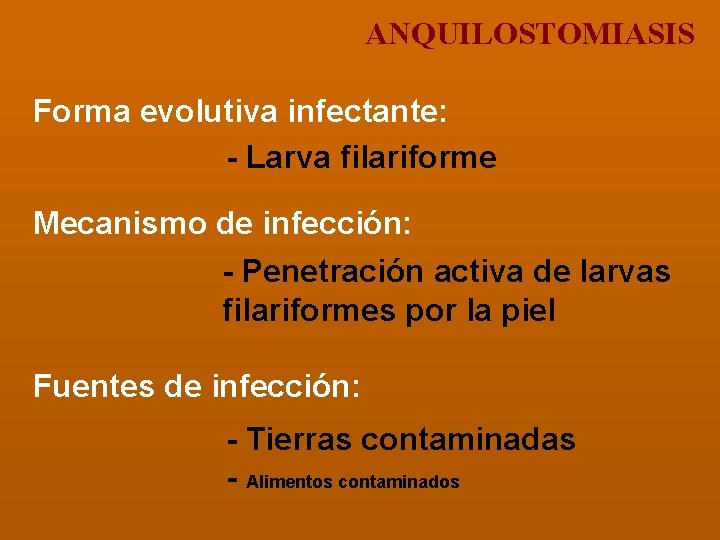 ANQUILOSTOMIASIS

Forma evolutiva infectante:

- Larva filariforme

Mecanismo de infección:

- Penetración activa de larvas filariformes por la piel

Fuentes de infección:

- Tierras contaminadas

- Alimentos contaminados